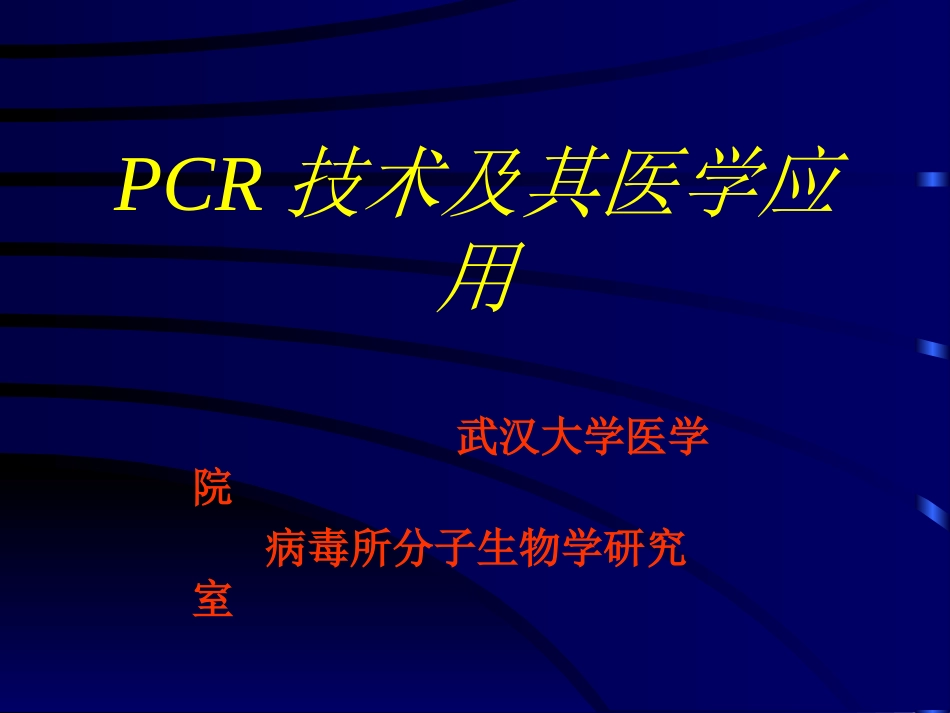 PCR 技术及其医学应用

武汉大学医学院

病毒所分子生物学研究室